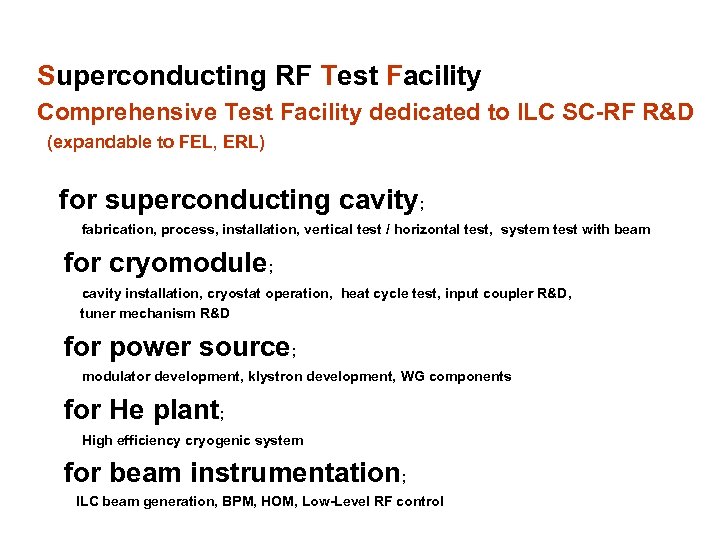 Superconducting RF Test Facility
Comprehensive Test Facility dedicated to ILC SC-RF R&D
(expandable to FEL, ERL)

for superconducting cavity;
fabrication, process, installation, vertical test / horizontal test, system test with beam

for cryomodule;
cavity installation, cryostat operation, heat cycle test, input coupler R&D, tuner mechanism R&D

for power source;
modulator development, klystron development, WG components

for He plant;
High efficiency cryogenic system

for beam instrumentation;
ILC beam generation, BPM, HOM, Low-Level RF control